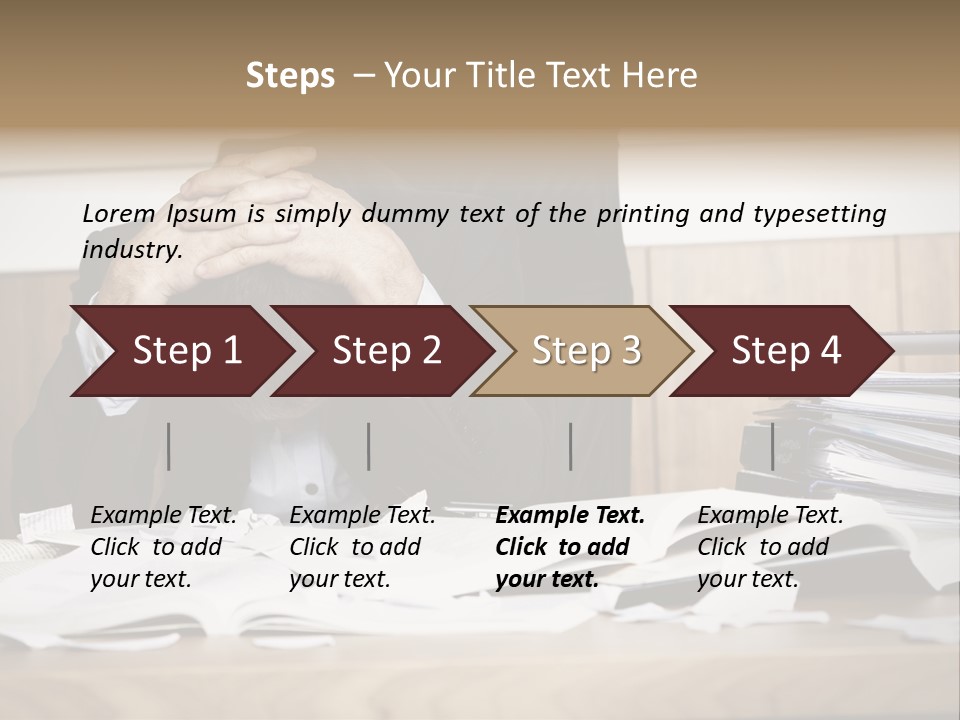 Steps – Your Title Text Here

Lorem Ipsum is simply dummy text of the printing and typesetting industry.

Step 1

Step 2

Step 3

Step 4

Example Text. Click to add your text.

Example Text. Click to add your text.

Example Text. Click to add your text.

Example Text. Click to add your text.